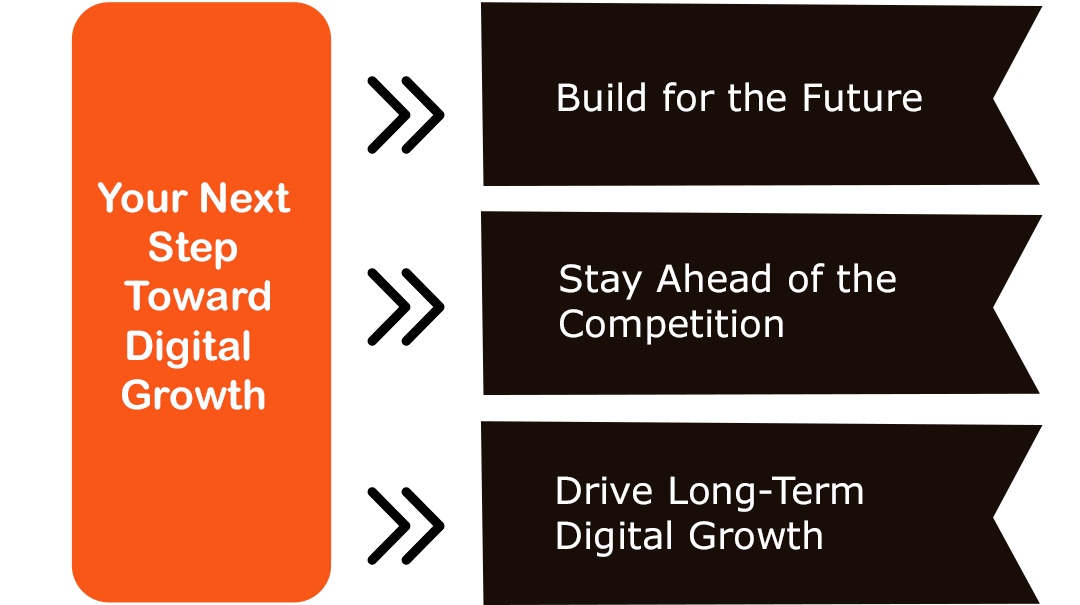 Your Next Step Toward Digital Growth

Build for the Future

Stay Ahead of the Competition

Drive Long-Term Digital Growth